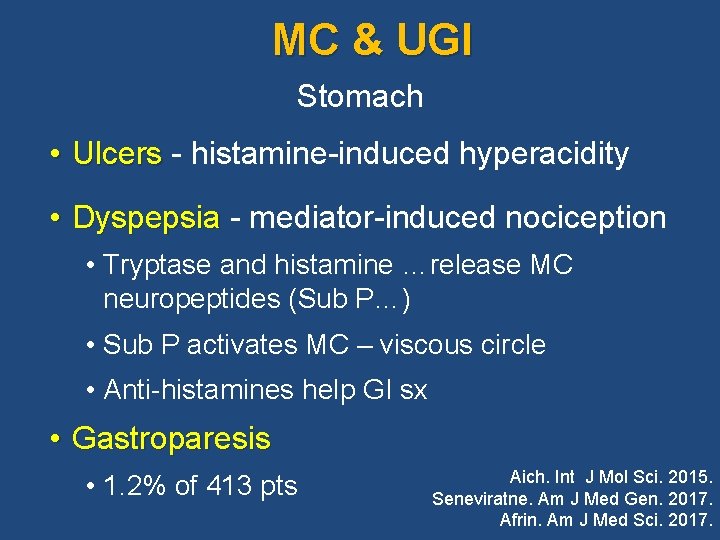 MC & UGI

Stomach

• Ulcers - histamine-induced hyperacidity

• Dyspepsia - mediator-induced nociception

• Tryptase and histamine …release MC neuropeptides (Sub P…)

• Sub P activates MC – viscous circle

• Anti-histamines help GI sx

• Gastroparesis

• 1.2% of 413 pts

Aich. Int J Mol Sci. 2015.
Seneviratne. Am J Med Gen. 2017.
Afrin. Am J Med Sci. 2017.